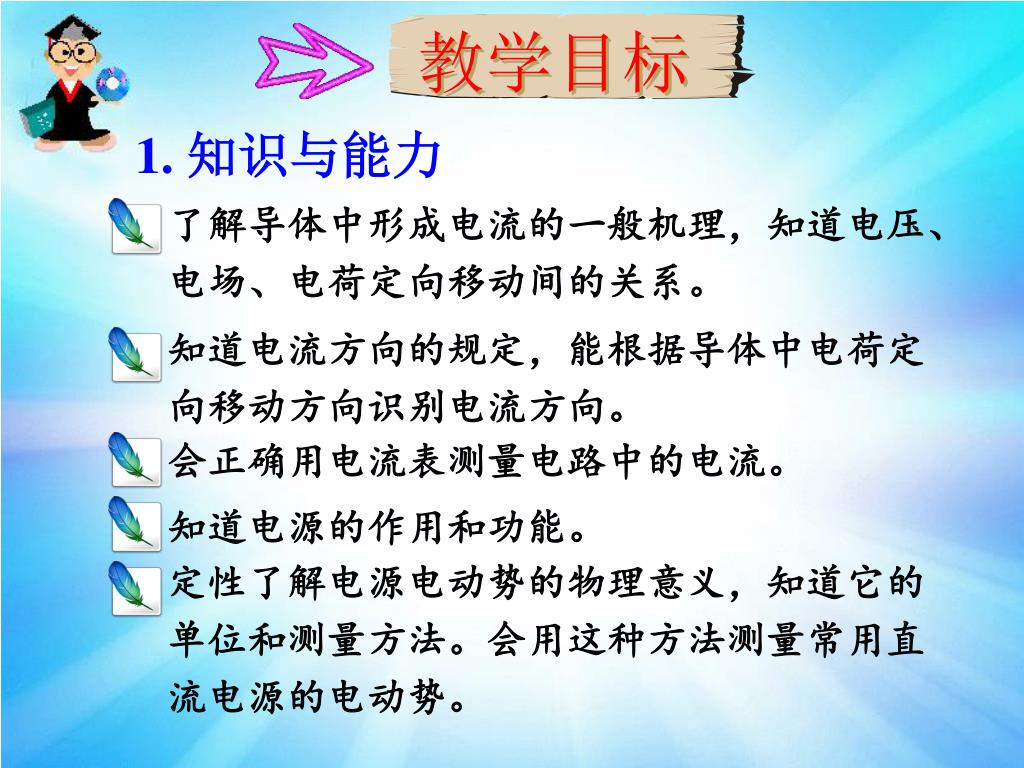 教学目标

1. 知识与能力

了解导体中形成电流的一般机理，知道电压、电场、电荷定向移动间的关系。

知道电流方向的规定，能根据导体中电荷定向移动方向识别电流方向。

会正确用电流表测量电路中的电流。

知道电源的作用和功能。

定性了解电源电动势的物理意义，知道它的单位和测量方法。会用这种方法测量常用直流电源的电动势。